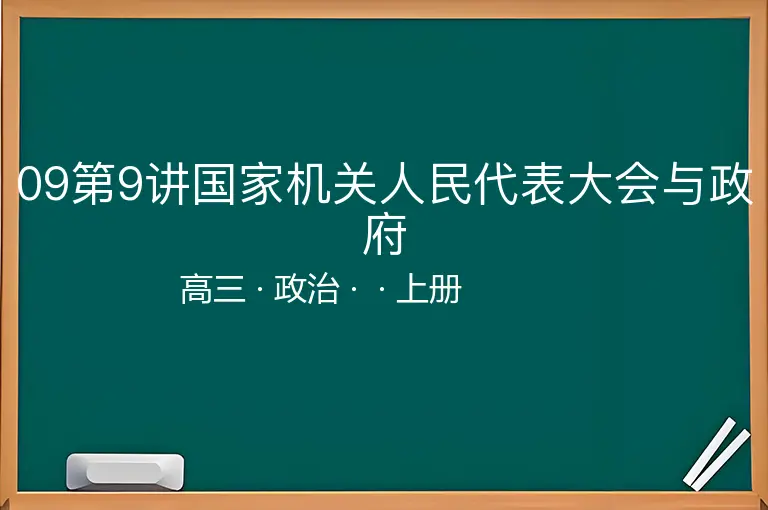 09第9讲国家机关人民代表大会与政府

高三 · 政治 · · 上册